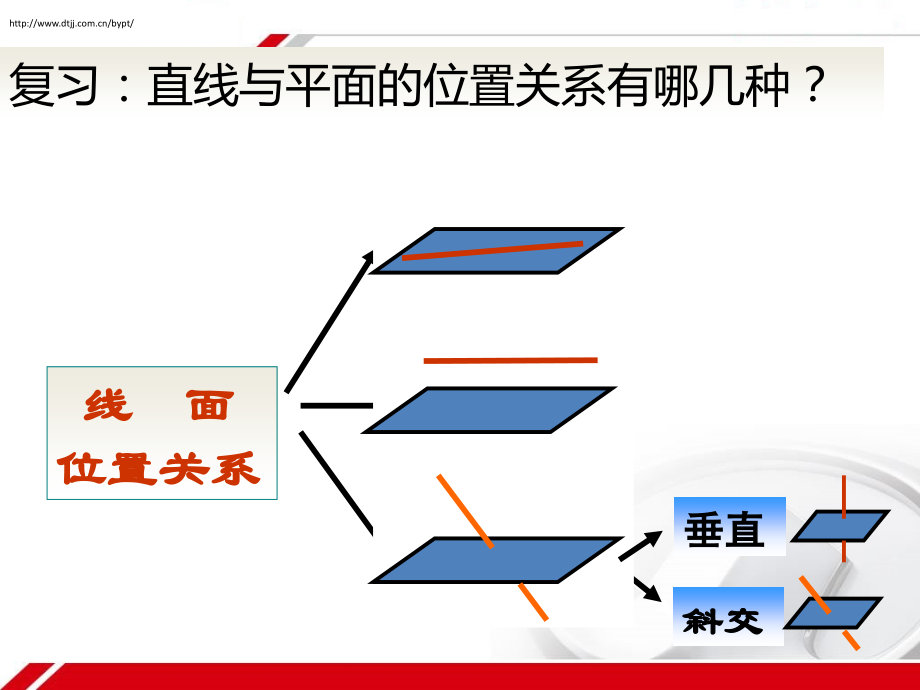 http://www.dtjj.com.cn/bypt/

复习：直线与平面的位置关系有哪几种？

线 面
位置关系

垂直

斜交